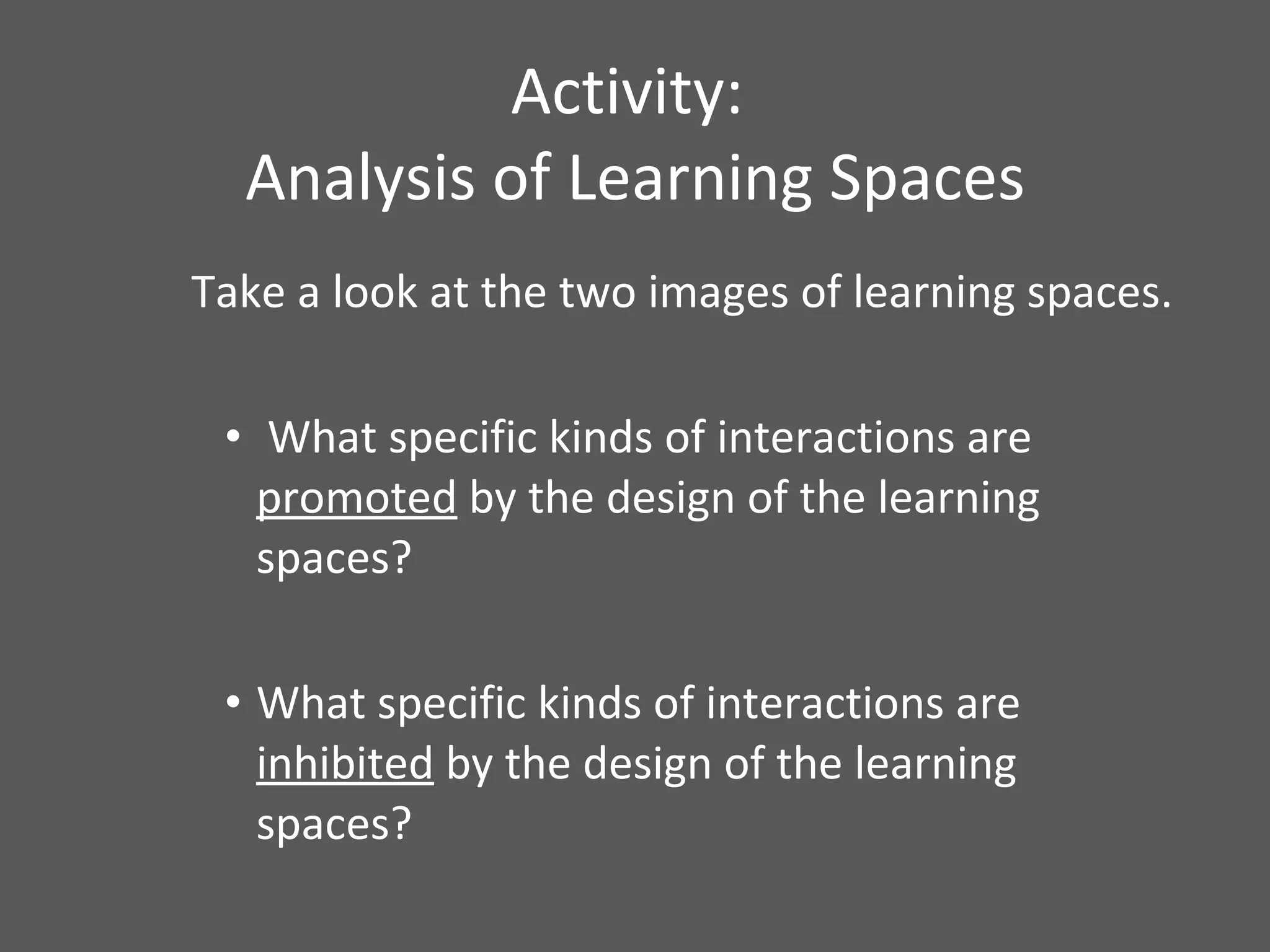 Activity:
Analysis of Learning Spaces

Take a look at the two images of learning spaces.

• What specific kinds of interactions are promoted by the design of the learning spaces?

• What specific kinds of interactions are inhibited by the design of the learning spaces?